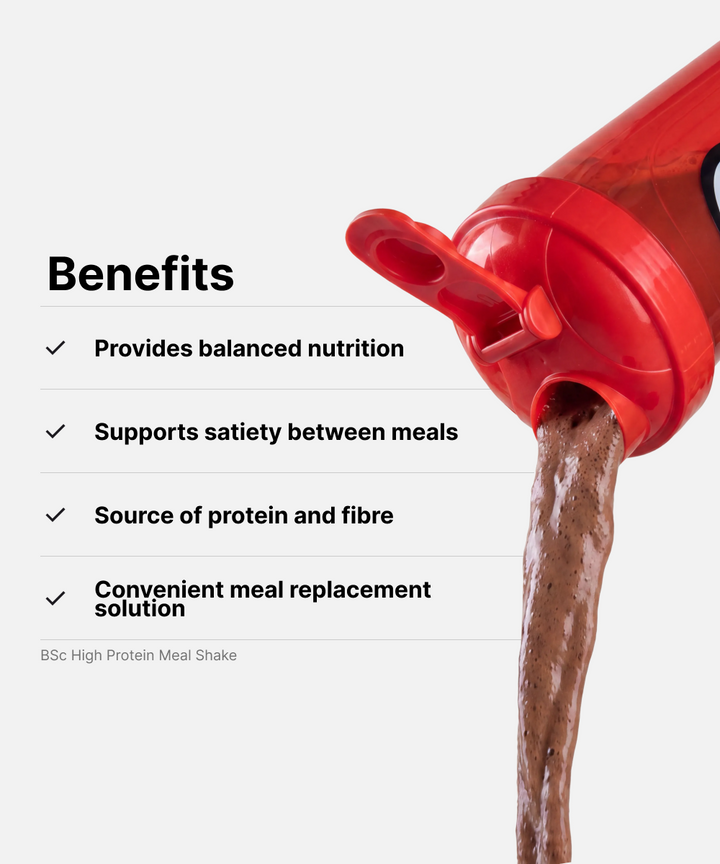 Benefits

✓ Provides balanced nutrition

✓ Supports satiety between meals

✓ Source of protein and fibre

✓ Convenient meal replacement solution

BSc High Protein Meal Shake